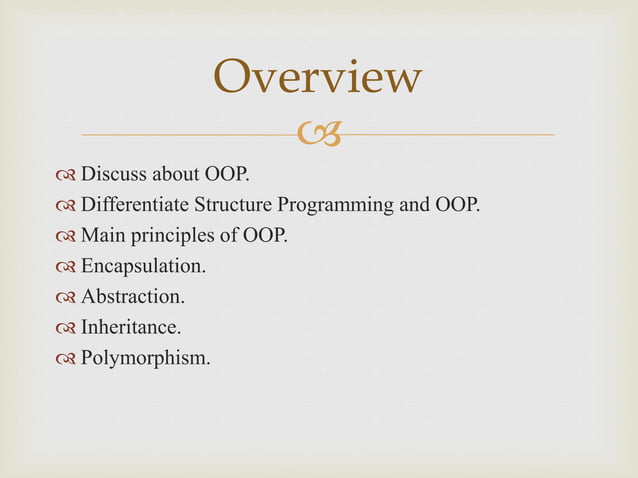 Overview

Discuss about OOP.
Differentiate Structure Programming and OOP.
Main principles of OOP.
Encapsulation.
Abstraction.
Inheritance.
Polymorphism.